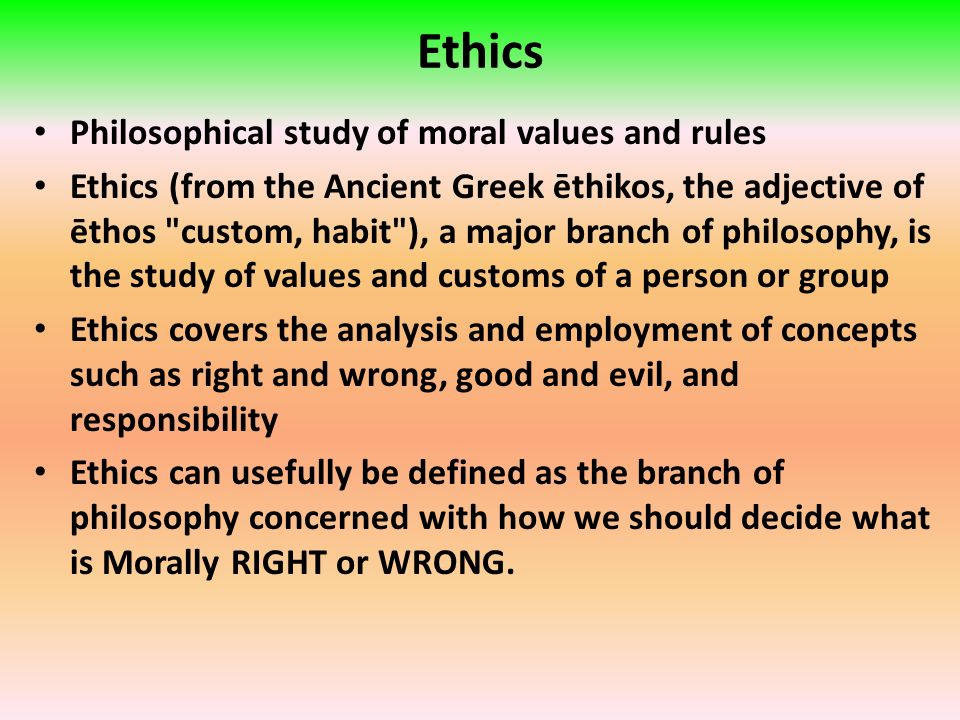 Ethics

• Philosophical study of moral values and rules
• Ethics (from the Ancient Greek ēthikos, the adjective of ēthos "custom, habit"), a major branch of philosophy, is the study of values and customs of a person or group
• Ethics covers the analysis and employment of concepts such as right and wrong, good and evil, and responsibility
• Ethics can usefully be defined as the branch of philosophy concerned with how we should decide what is Morally RIGHT or WRONG.